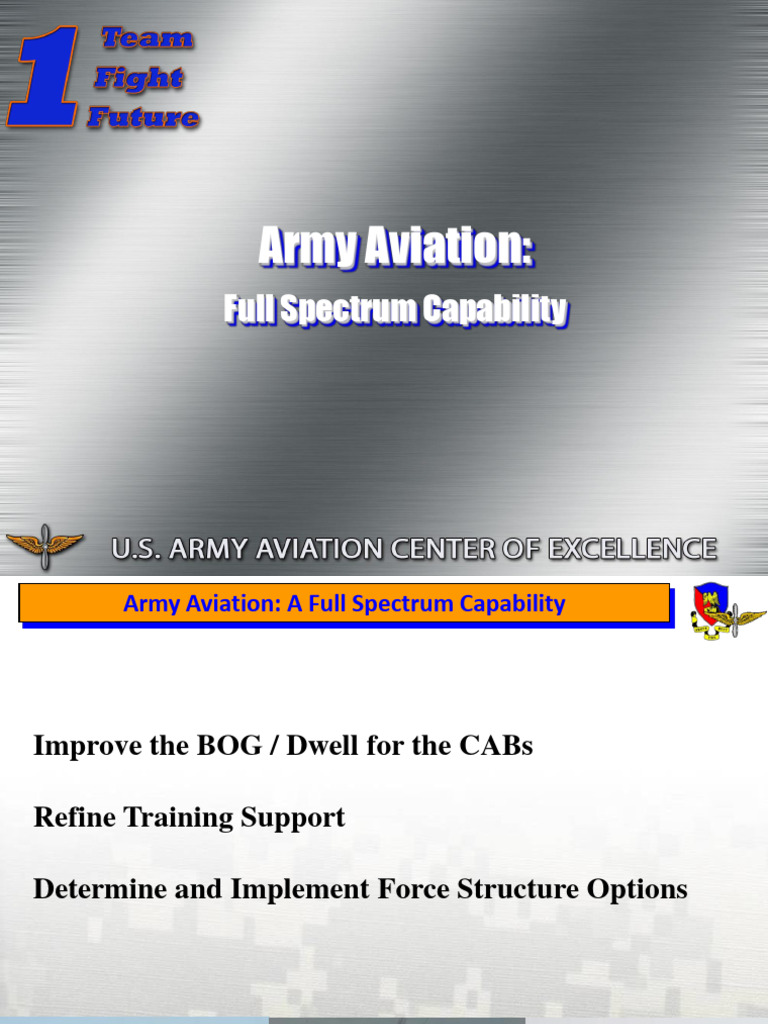 1 Team Fight Future

Army Aviation:

Full Spectrum Capability

U.S. ARMY AVIATION CENTER OF EXCELLENCE

Army Aviation: A Full Spectrum Capability

Improve the BOG / Dwell for the CABs

Refine Training Support

Determine and Implement Force Structure Options